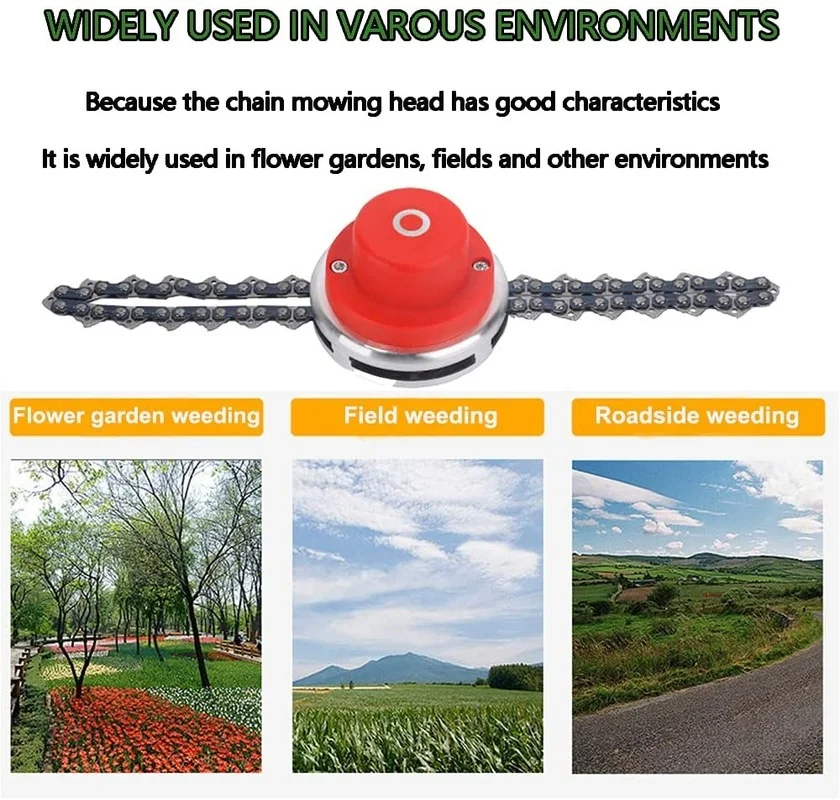 WIDELY USED IN VAROUS ENVIRONMENTS

Because the chain mowing head has good characteristics

It is widely used in flower gardens, fields and other environments

Flower garden weeding

Field weeding

Roadside weeding